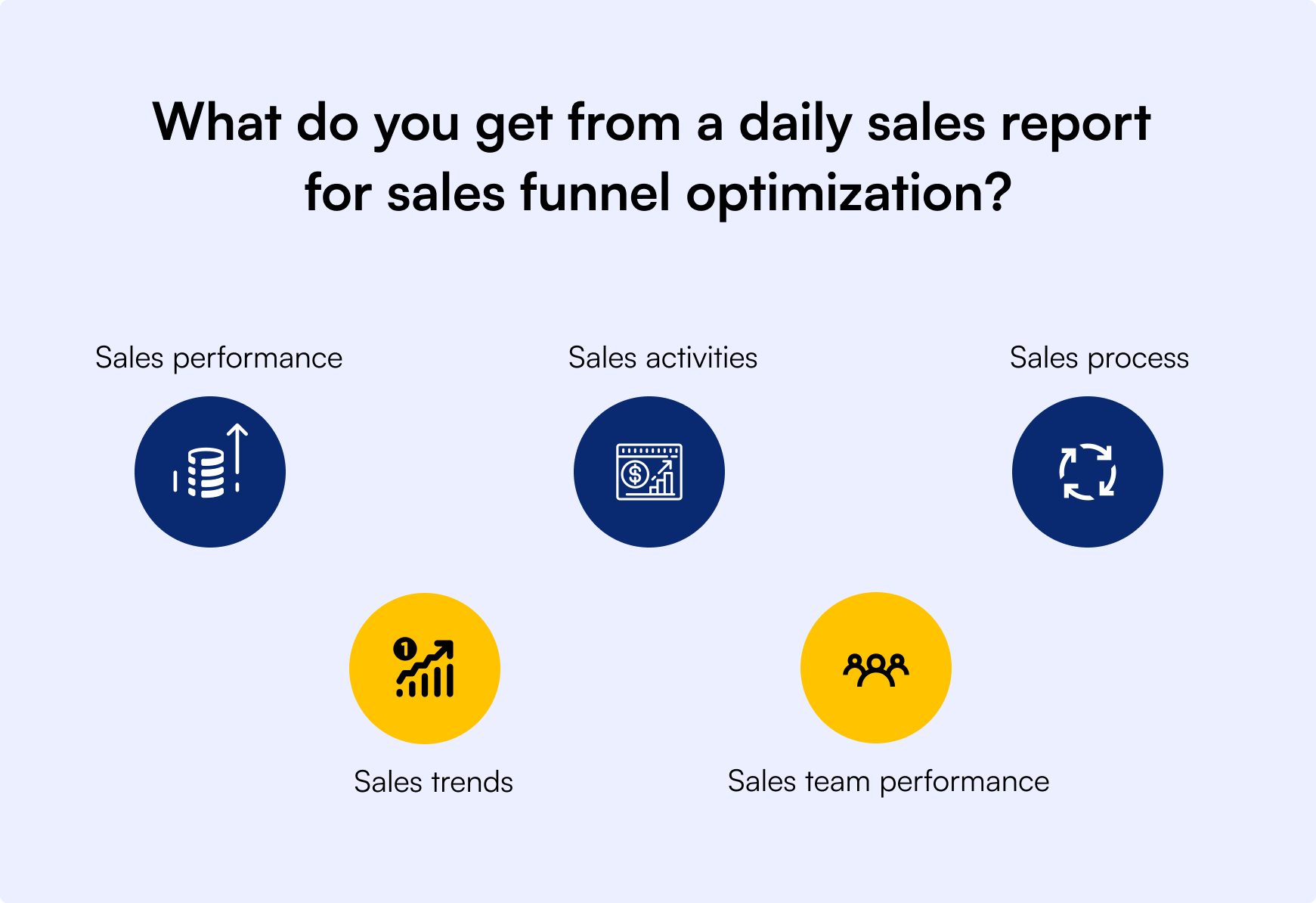 What do you get from a daily sales report for sales funnel optimization?

Sales performance

Sales activities

Sales process

Sales trends

Sales team performance